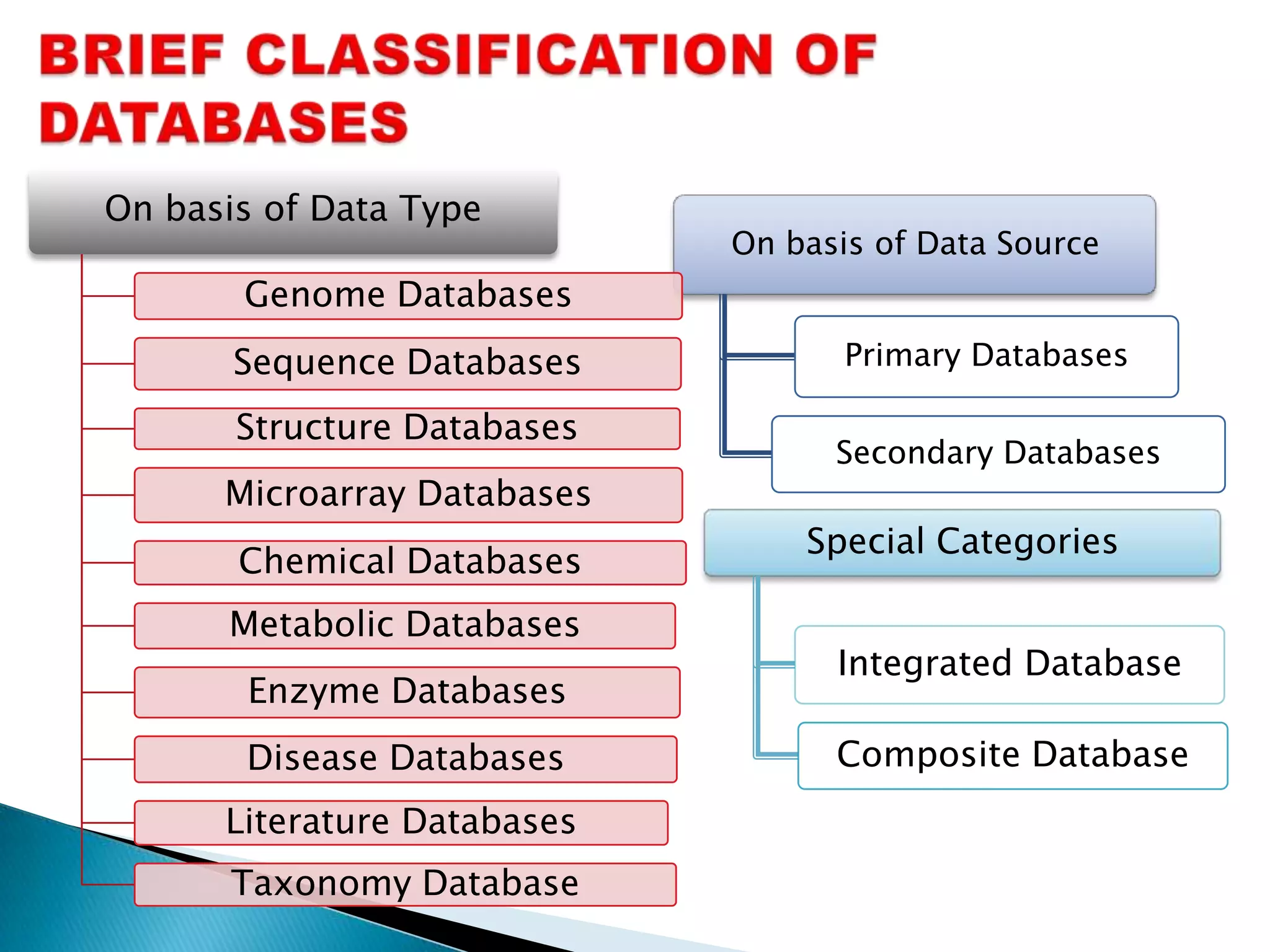 BRIEF CLASSIFICATION OF DATABASES

On basis of Data Type

Genome Databases

Sequence Databases

Structure Databases

Microarray Databases

Chemical Databases

Metabolic Databases

Enzyme Databases

Disease Databases

Literature Databases

Taxonomy Database

On basis of Data Source

Primary Databases

Secondary Databases

Special Categories

Integrated Database

Composite Database